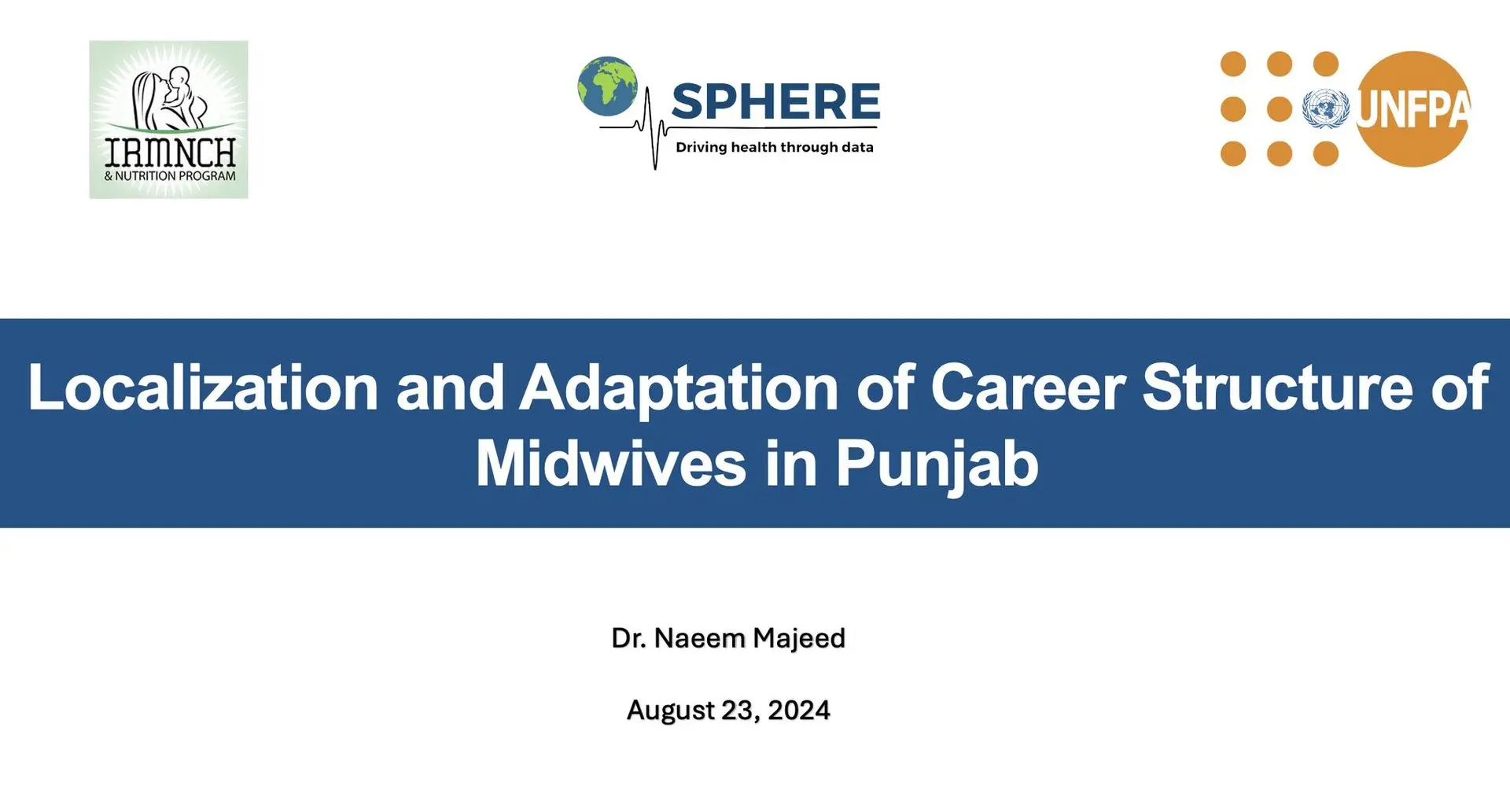 IRMNCH
& NUTRITION PROGRAM

SPHERE
Driving health through data

UNFPA

Localization and Adaptation of Career Structure of Midwives in Punjab

Dr. Naeem Majeed

August 23, 2024